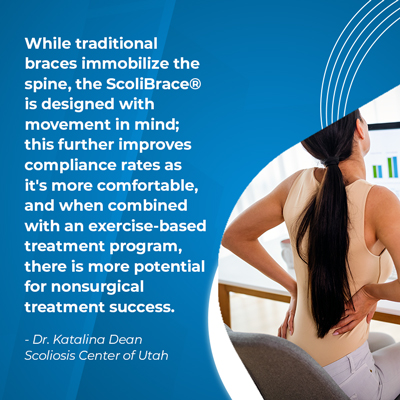 While traditional braces immobilize the spine, the ScoliBrace® is designed with movement in mind; this further improves compliance rates as it's more comfortable, and when combined with an exercise-based treatment program, there is more potential for nonsurgical treatment success.

- Dr. Katalina Dean
Scoliosis Center of Utah